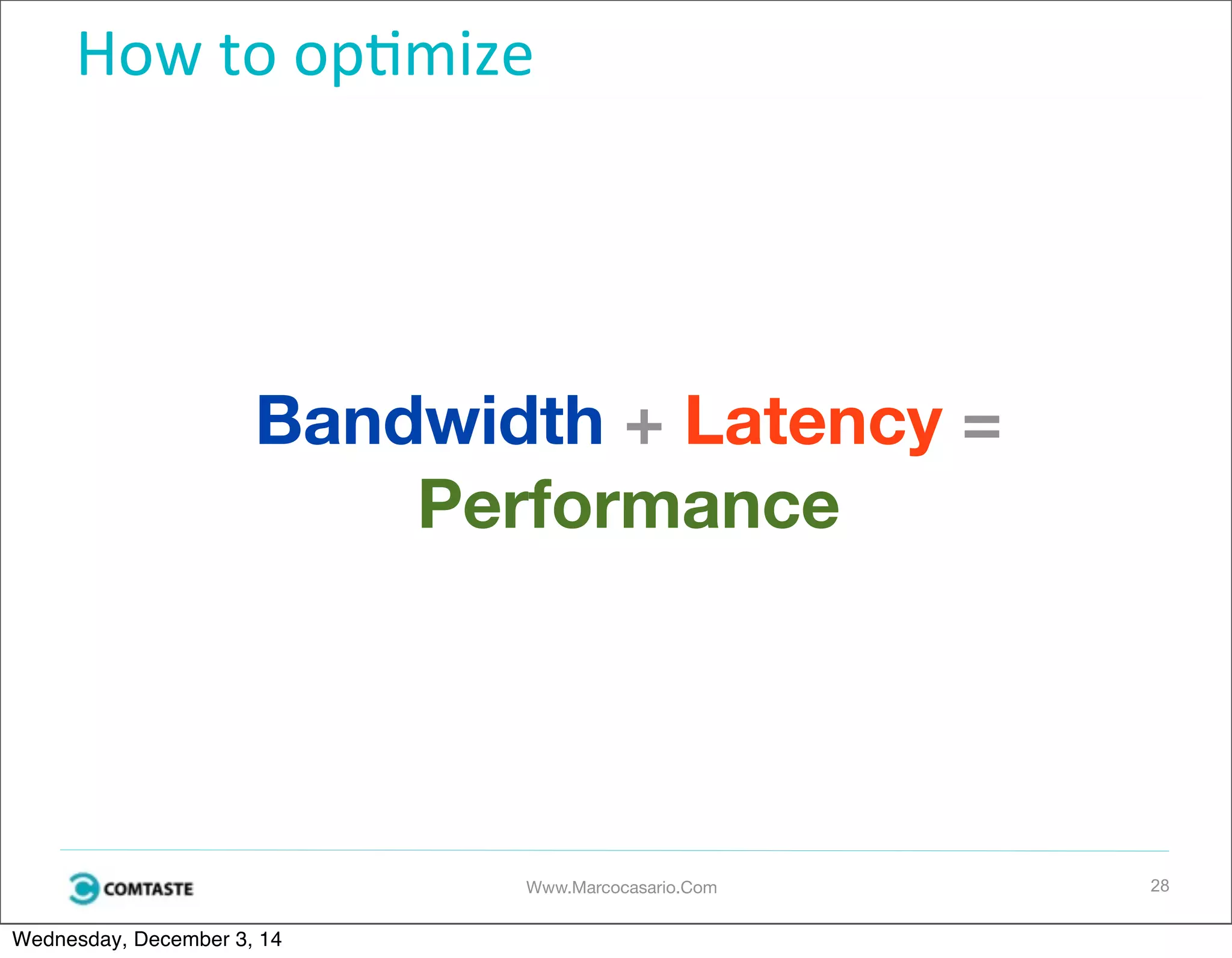 How to optimize

Bandwidth + Latency = Performance

COMTASTE

Www.Marcocasario.Com

28

Wednesday, December 3, 14